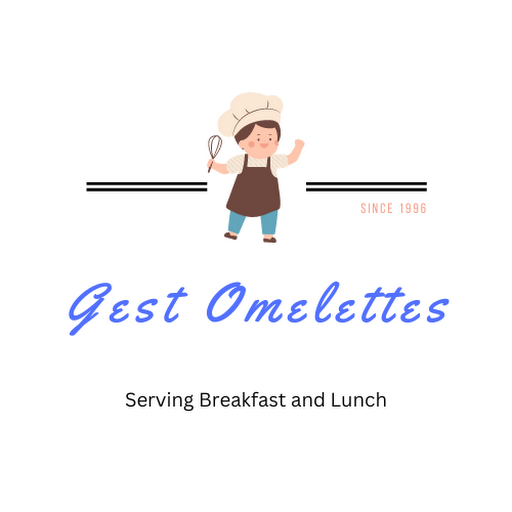 SINCE 1996

Gest Omelettes

Serving Breakfast and Lunch